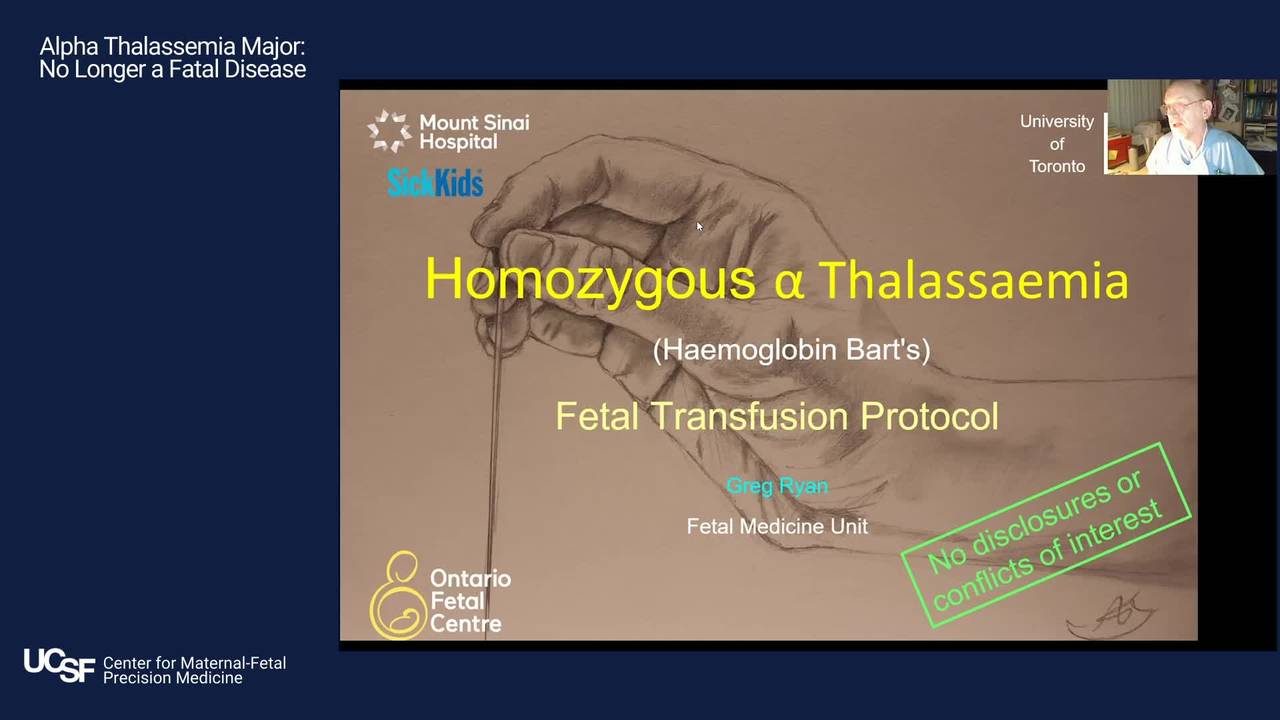 Alpha Thalassemia Major:
No Longer a Fatal Disease

Mount Sinai Hospital

SickKids

University of Toronto

Homozygous α Thalassaemia

(Haemoglobin Bart's)

Fetal Transfusion Protocol

Greg Ryan

Fetal Medicine Unit

No disclosures or conflicts of interest

Ontario Fetal Centre

UCSF Center for Maternal-Fetal Precision Medicine